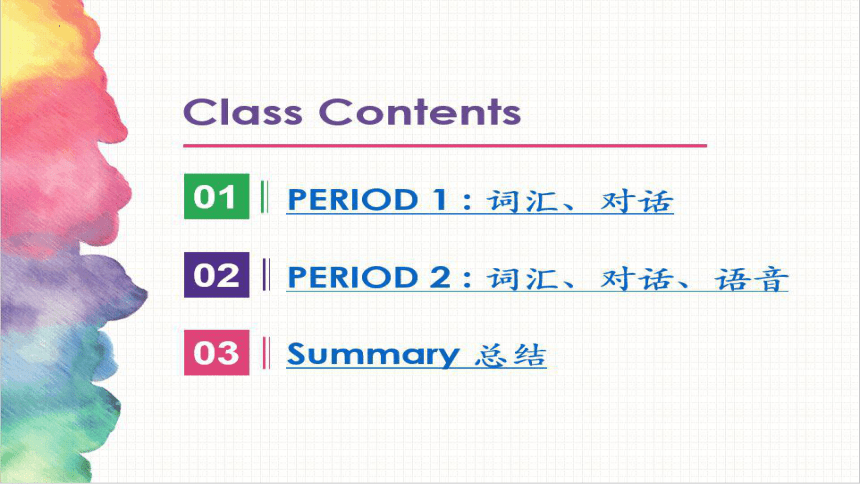 Class Contents

01 PERIOD 1：词汇、对话

02 PERIOD 2：词汇、对话、语音

03 Summary 总结